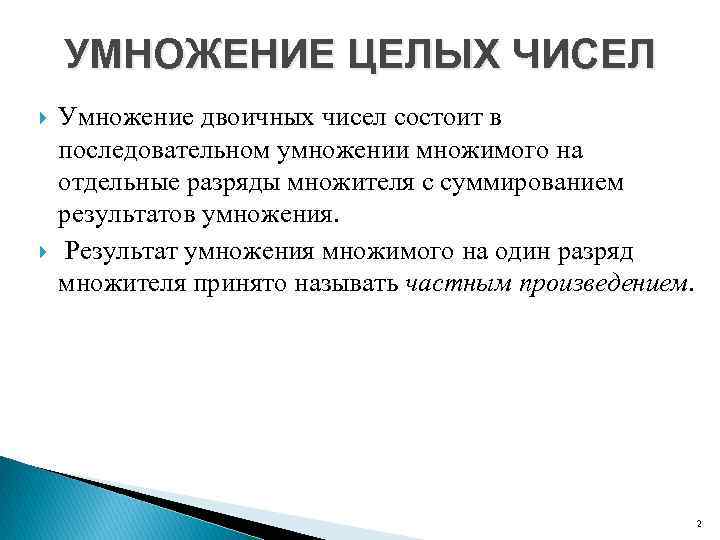 УМНОЖЕНИЕ ЦЕЛЫХ ЧИСЕЛ

Умножение двоичных чисел состоит в последовательном умножении множимого на отдельные разряды множителя с суммированием результатов умножения.

Результат умножения множимого на один разряд множителя принято называть частным произведением.

2